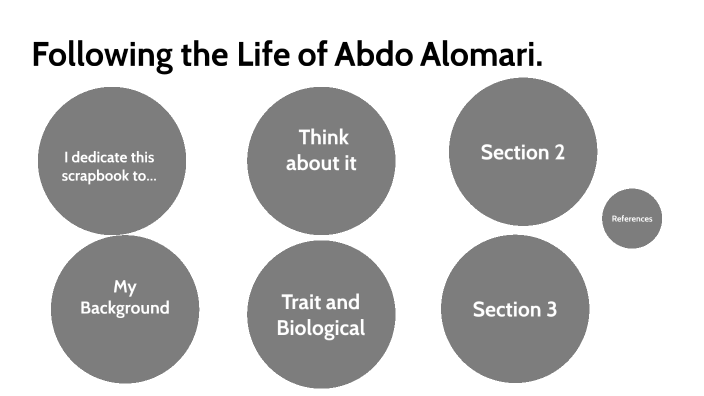 Following the Life of Abdo Alomari.

I dedicate this scrapbook to...

Think about it

Section 2

References

My Background

Trait and Biological

Section 3